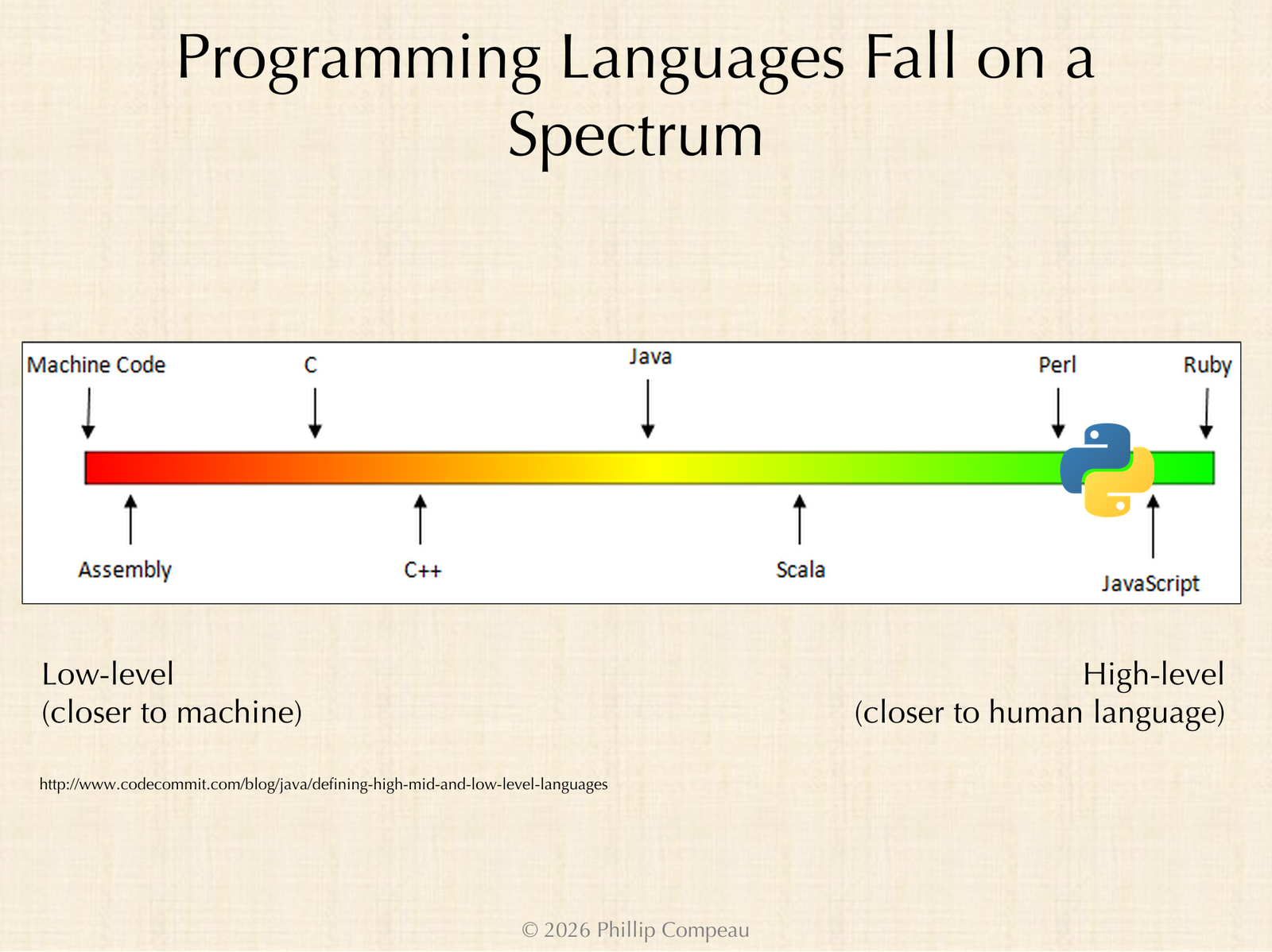 Programming Languages Fall on a Spectrum

Machine Code
C
Java
Perl
Ruby

Assembly
C++
Scala
JavaScript

Low-level
(closer to machine)

High-level
(closer to human language)

http://www.codecommit.com/blog/java/defining-high-mid-and-low-level-languages

© 2026 Phillip Compeau